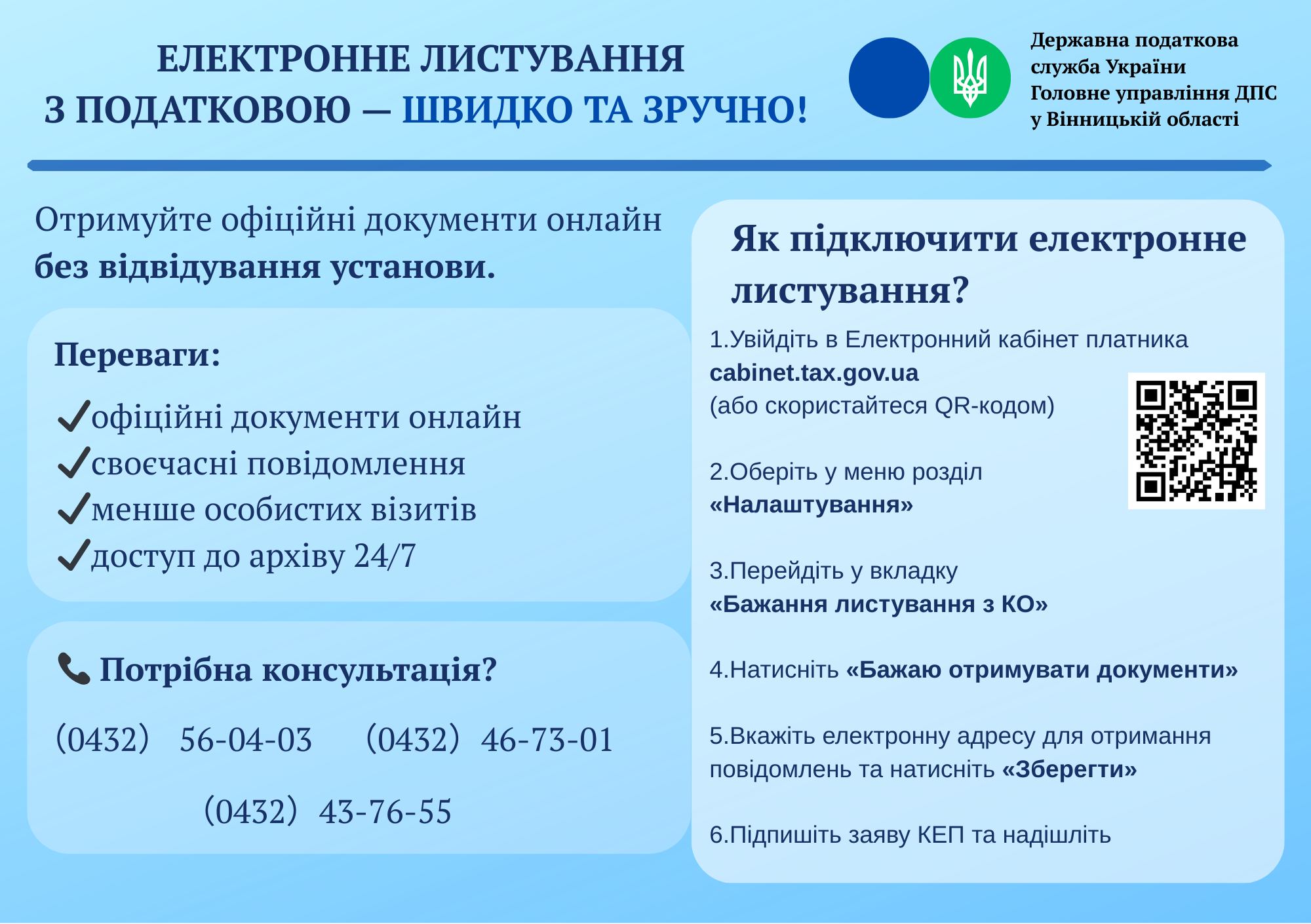 ЕЛЕКТРОННЕ ЛИСТУВАННЯ
З ПОДАТКОВОЮ — ШВИДКО ТА ЗРУЧНО!

Державна податкова служба України
Головне управління ДПС у Вінницькій області

Отримуйте офіційні документи онлайн без відвідування установи.

Переваги:

✓офіційні документи онлайн
✓своєчасні повідомлення
✓менше особистих візитів
✓доступ до архіву 24/7

Потрібна консультація?

(0432) 56-04-03 (0432) 46-73-01

(0432) 43-76-55

Як підключити електронне листування?

1.Увійдіть в Електронний кабінет платника cabinet.tax.gov.ua (або скористайтеся QR-кодом)

2.Оберіть у меню розділ «Налаштування»

3.Перейдіть у вкладку «Бажання листування з КО»

4.Натисніть «Бажаю отримувати документи»

5.Вкажіть електронну адресу для отримання повідомлень та натисніть «Зберегти»

6.Підпишіть заяву КЕП та надішліть